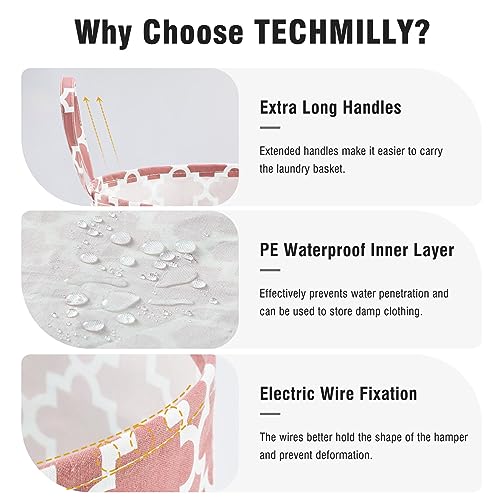 Why Choose TECHMILLY?

Extra Long Handles

Extended handles make it easier to carry the laundry basket.

PE Waterproof Inner Layer

Effectively prevents water penetration and can be used to store damp clothing.

Electric Wire Fixation

The wires better hold the shape of the hamper and prevent deformation.